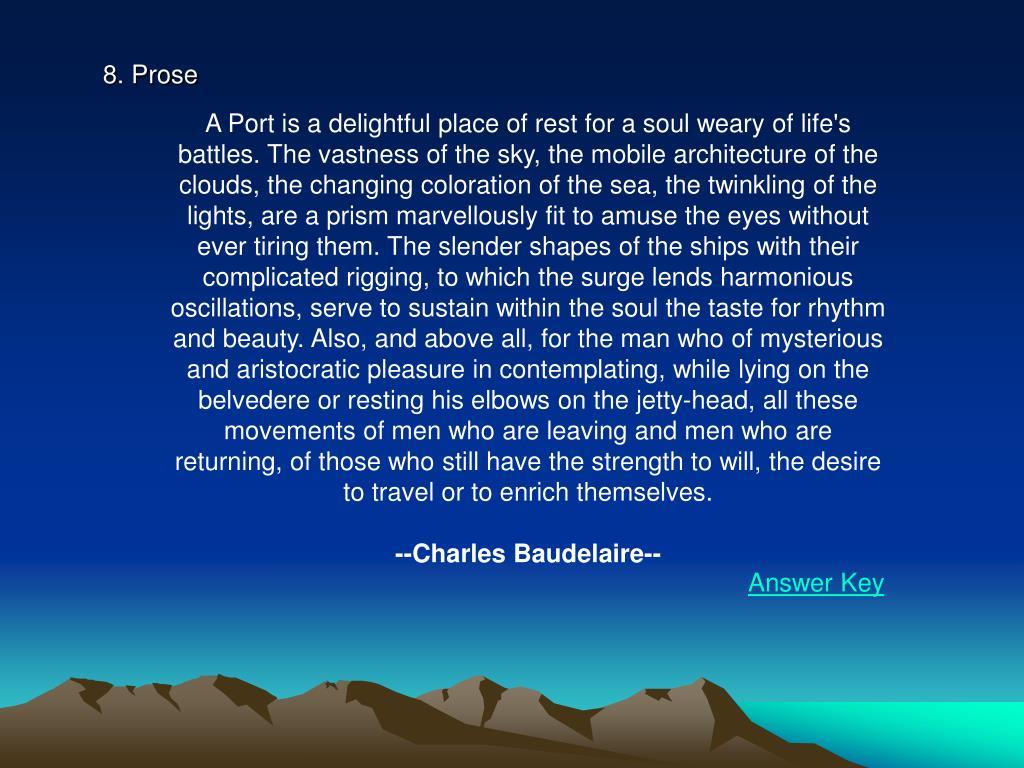 8. Prose

A Port is a delightful place of rest for a soul weary of life's battles. The vastness of the sky, the mobile architecture of the clouds, the changing coloration of the sea, the twinkling of the lights, are a prism marvellously fit to amuse the eyes without ever tiring them. The slender shapes of the ships with their complicated rigging, to which the surge lends harmonious oscillations, serve to sustain within the soul the taste for rhythm and beauty. Also, and above all, for the man who of mysterious and aristocratic pleasure in contemplating, while lying on the belvedere or resting his elbows on the jetty-head, all these movements of men who are leaving and men who are returning, of those who still have the strength to will, the desire to travel or to enrich themselves.

--Charles Baudelaire--

Answer Key